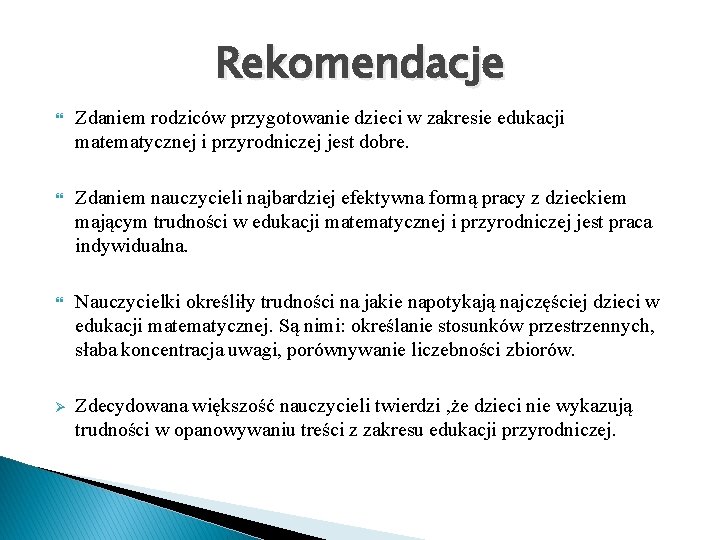 Rekomendacje

Zdaniem rodziców przygotowanie dzieci w zakresie edukacji matematycznej i przyrodniczej jest dobre.

Zdaniem nauczycieli najbardziej efektywna formą pracy z dzieckiem mającym trudności w edukacji matematycznej i przyrodniczej jest praca indywidualna.

Nauczycielki określiły trudności na jakie napotykają najczęściej dzieci w edukacji matematycznej. Są nimi: określanie stosunków przestrzennych, słaba koncentracja uwagi, porównywanie liczebności zbiorów.

Zdecydowana większość nauczycieli twierdzi ,że dzieci nie wykazują trudności w opanowywaniu treści z zakresu edukacji przyrodniczej.